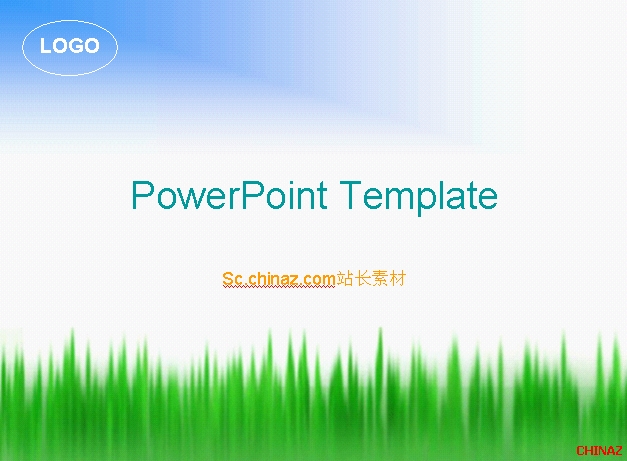 LOGO

PowerPoint Template

Sc.chinaz.com站长素材

CHINAZ